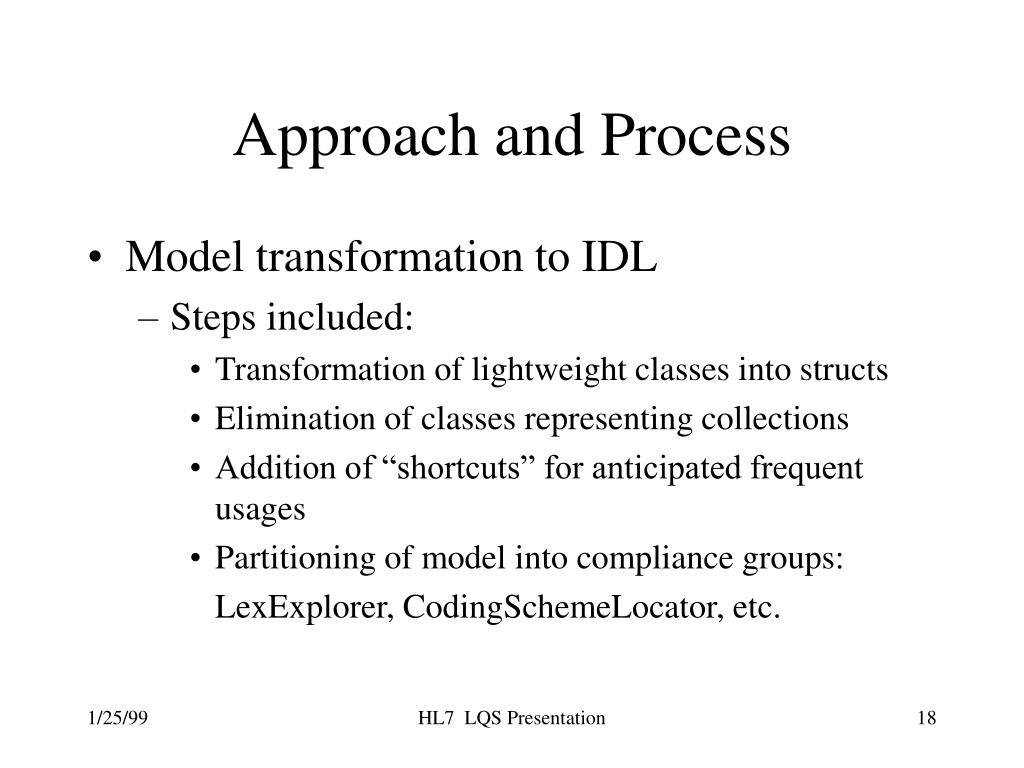 Approach and Process

• Model transformation to IDL
– Steps included:
• Transformation of lightweight classes into structs
• Elimination of classes representing collections
• Addition of “shortcuts” for anticipated frequent usages
• Partitioning of model into compliance groups:
LexExplorer, CodingSchemeLocator, etc.

1/25/99

HL7 LQS Presentation

18